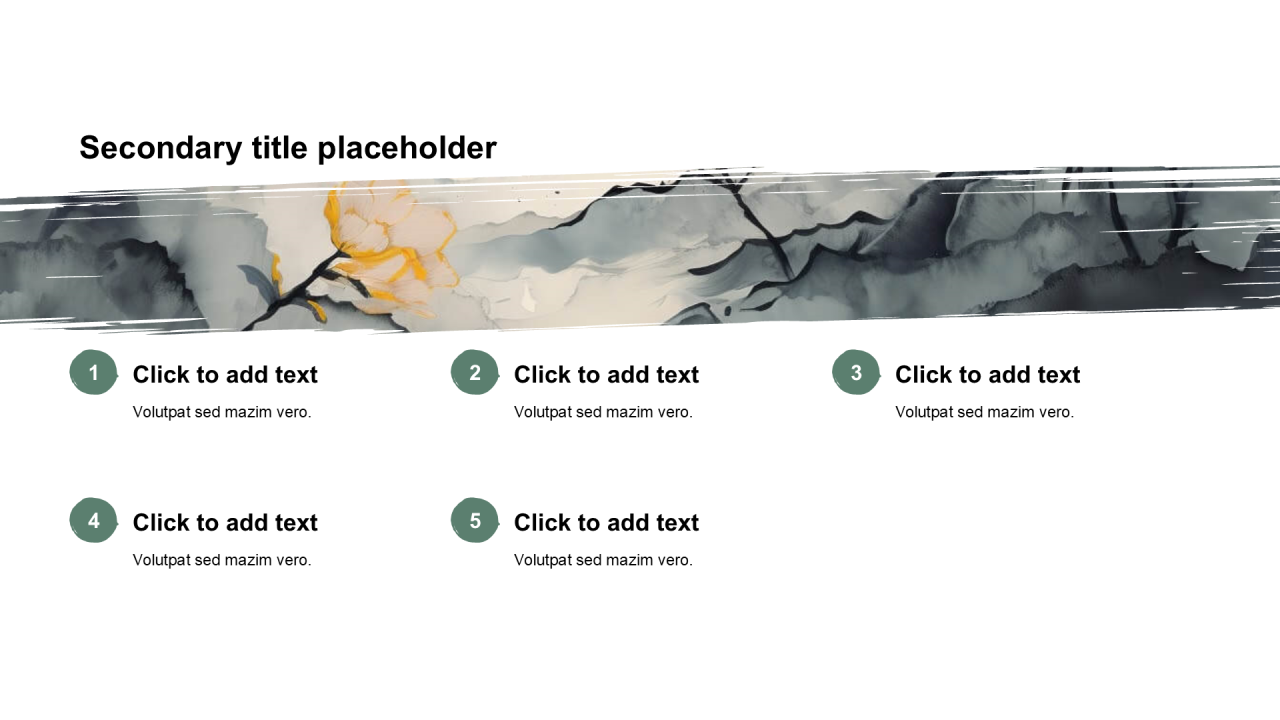 Secondary title placeholder

1 Click to add text
Volutpat sed mazim vero.

2 Click to add text
Volutpat sed mazim vero.

3 Click to add text
Volutpat sed mazim vero.

4 Click to add text
Volutpat sed mazim vero.

5 Click to add text
Volutpat sed mazim vero.